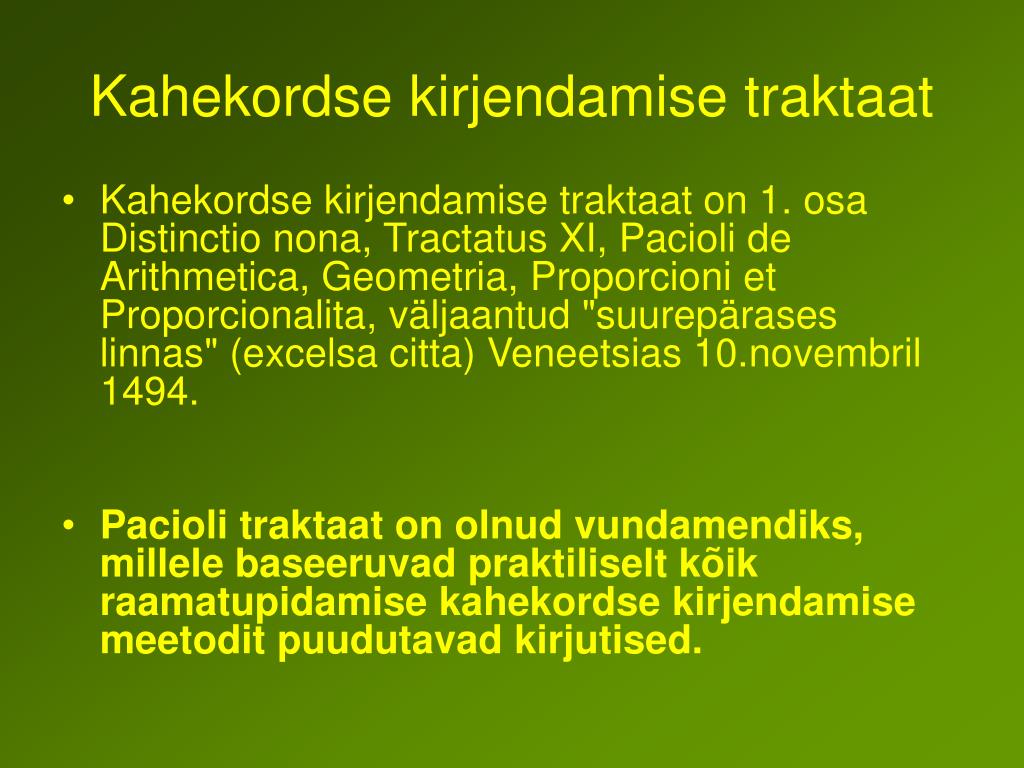 Kahekordse kirjendamise traktaat

• Kahekordse kirjendamise traktaat on 1. osa Distinctio nona, Tractatus XI, Pacioli de Arithmetica, Geometria, Proporcioni et Proporcionalita, väljaantud "suurepärases linnas" (excelsa citta) Veneetsias 10.novembril 1494.

• Pacioli traktaat on olnud vundamendiks, millele baseeruvad praktiliselt kõik raamatupidamise kahekordse kirjendamise meetodit puudutavad kirjutised.